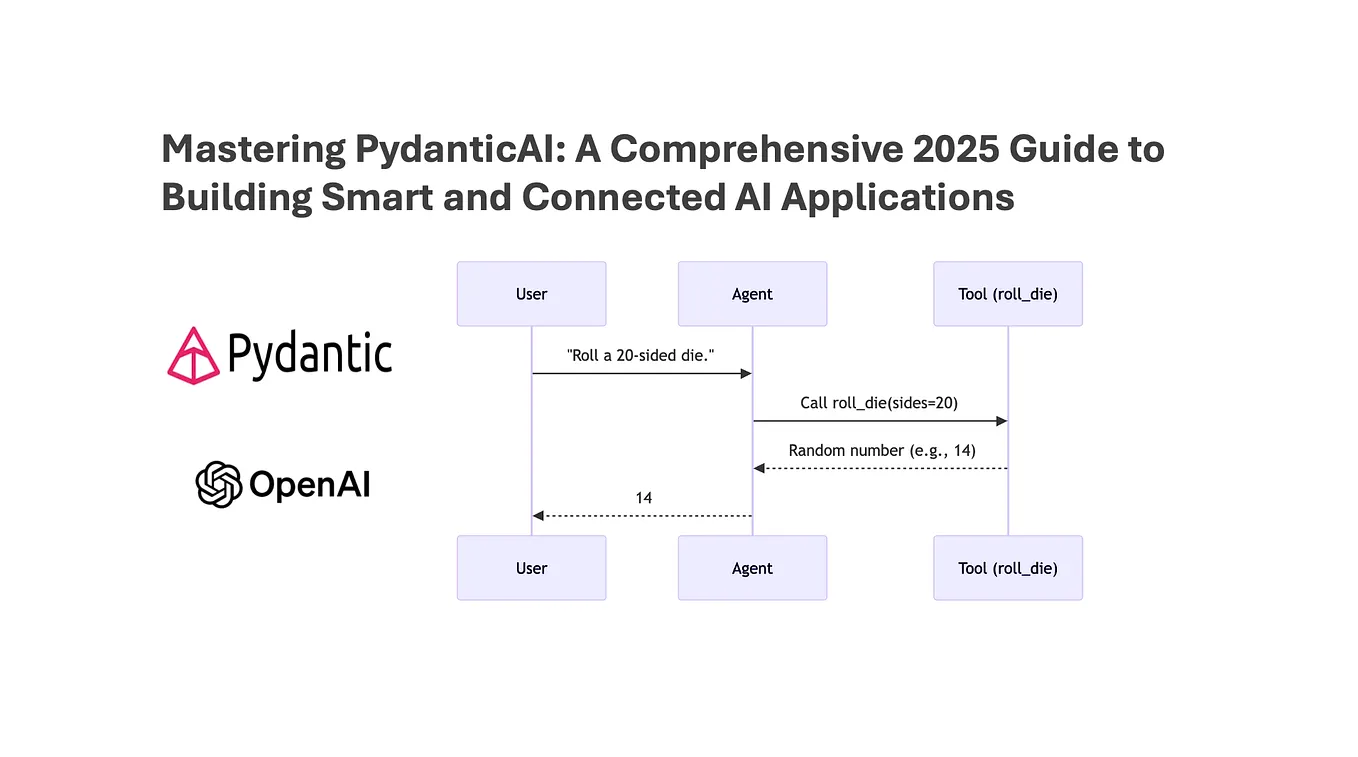 Mastering PydanticAI: A Comprehensive 2025 Guide to Building Smart and Connected AI Applications

Pydantic

OpenAI

User

Agent

Tool (roll_die)

"Roll a 20-sided die."

Call roll_die(sides=20)

Random number (e.g., 14)

14

User

Agent

Tool (roll_die)